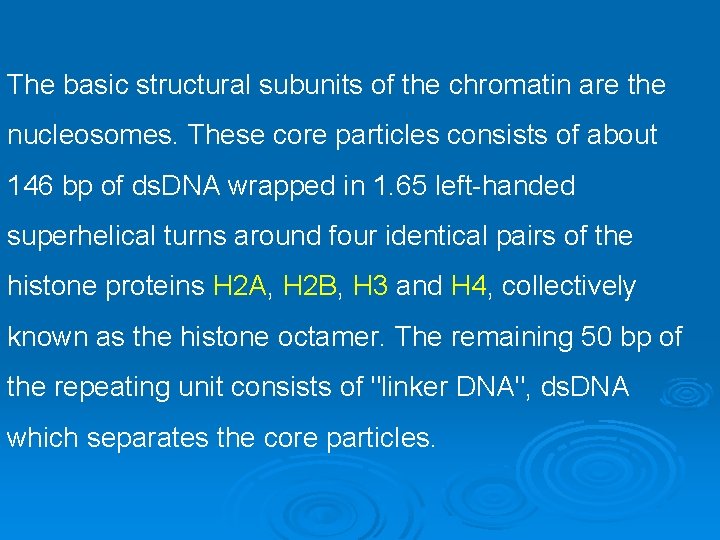 The basic structural subunits of the chromatin are the nucleosomes. These core particles consists of about 146 bp of dsDNA wrapped in 1.65 left-handed superhelical turns around four identical pairs of the histone proteins H2A, H2B, H3 and H4, collectively known as the histone octamer. The remaining 50 bp of the repeating unit consists of "linker DNA", dsDNA which separates the core particles.